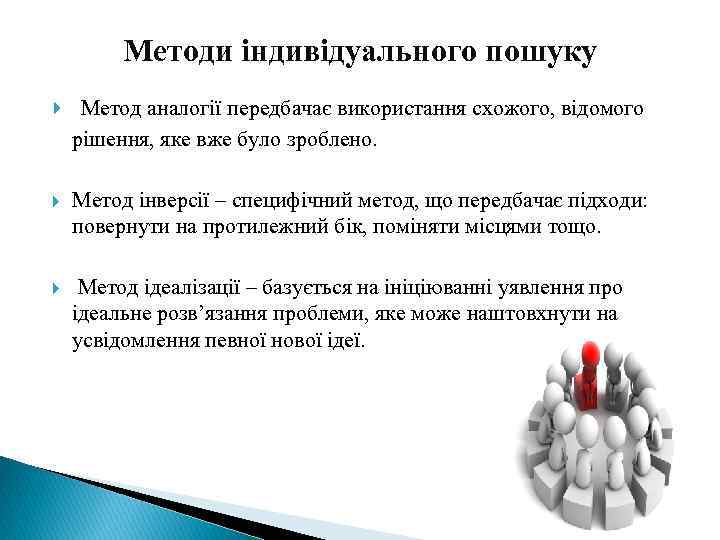 Методи індивідуального пошуку

Метод аналогії передбачає використання схожого, відомого рішення, яке вже було зроблено.

Метод інверсії – специфічний метод, що передбачає підходи: повернути на протилежний бік, поміняти місцями тощо.

Метод ідеалізації – базується на ініціюванні уявлення про ідеальне розв’язання проблеми, яке може наштовхнути на усвідомлення певної нової ідеї.